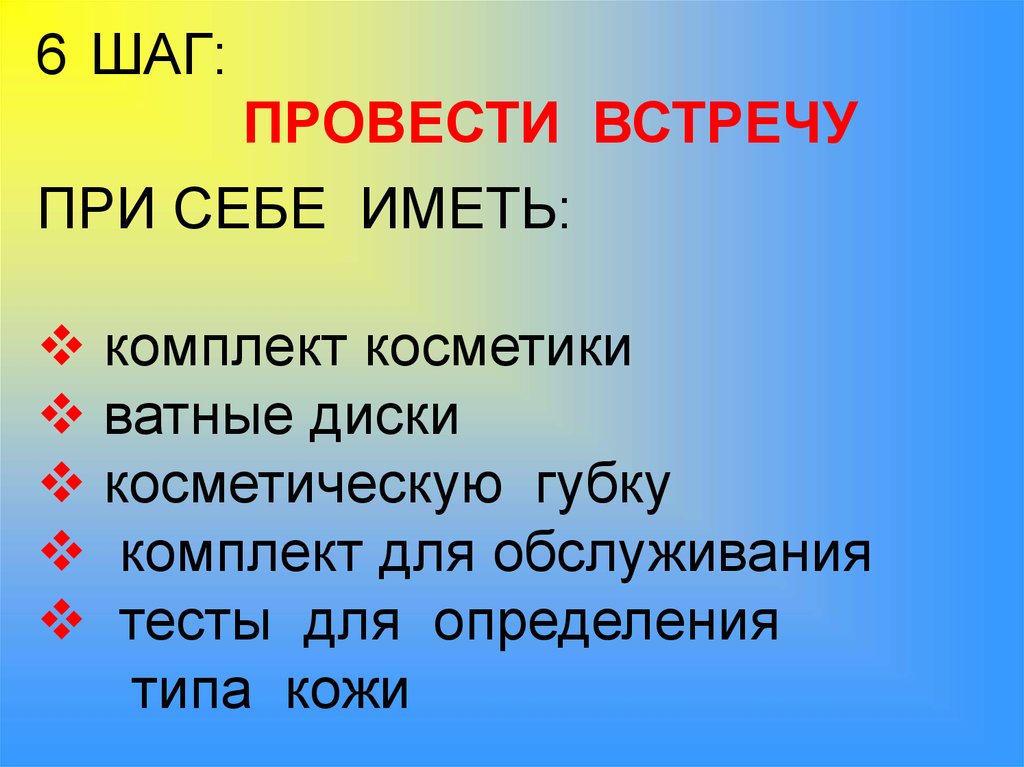 6 ШАГ:

ПРОВЕСТИ ВСТРЕЧУ

ПРИ СЕБЕ ИМЕТЬ:

❖ комплект косметики
❖ ватные диски
❖ косметическую губку
❖ комплект для обслуживания
❖ тесты для определения типа кожи